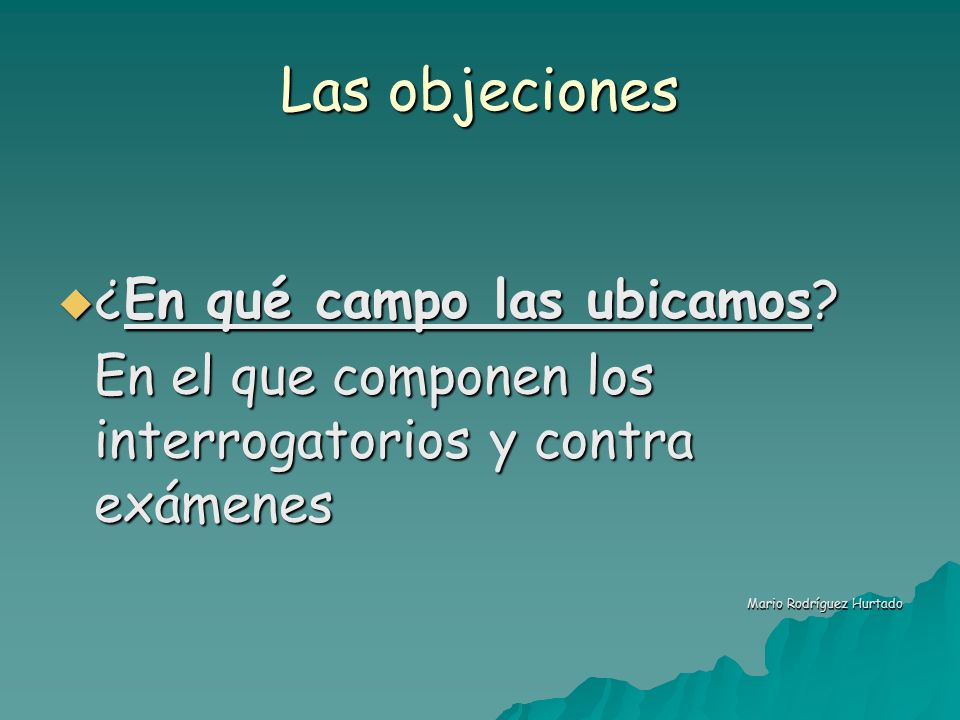 Las objeciones

¿En qué campo las ubicamos?
En el que componen los interrogatorios y contra exámenes

Mario Rodríguez Hurtado